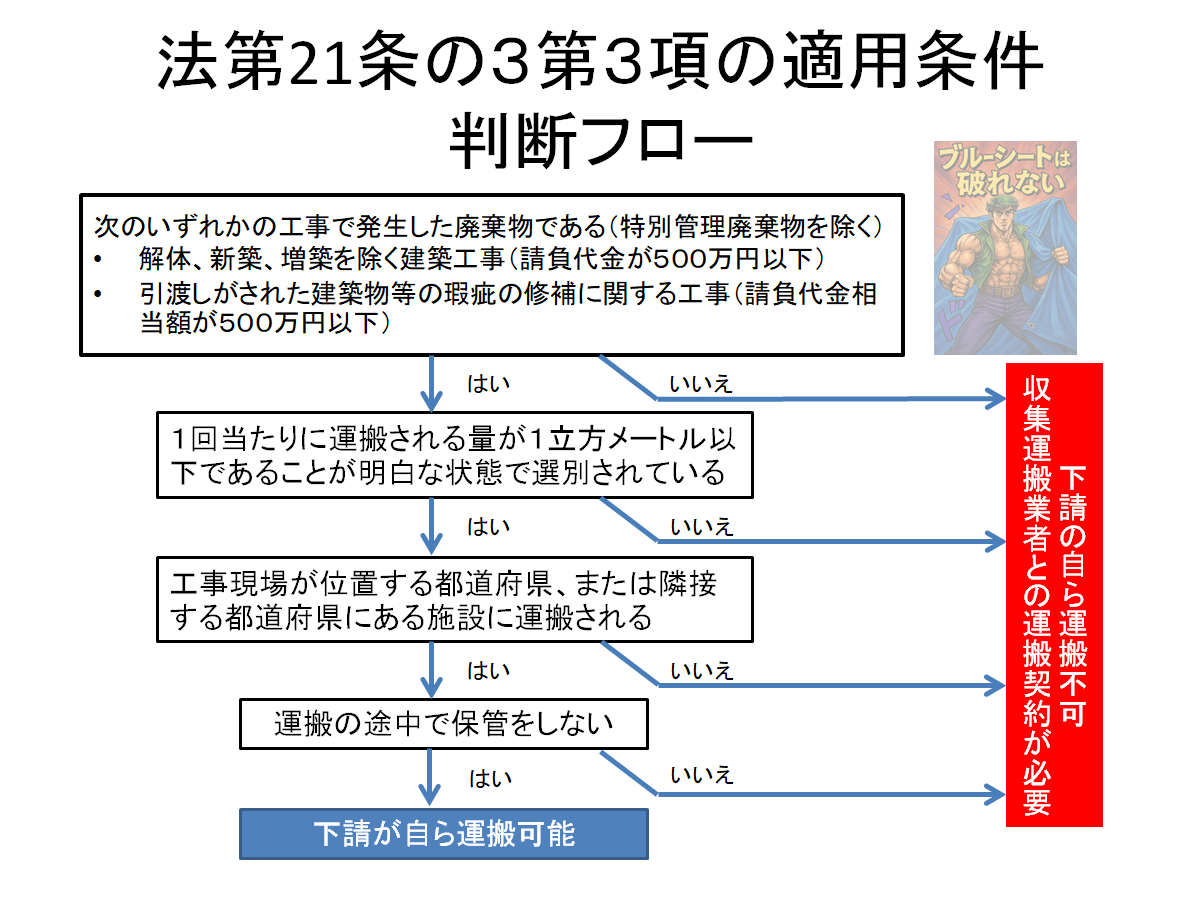 法第21条の3第3項の適用条件
判断フロー

ブルーシートは破れない

ド

次のいずれかの工事で発生した廃棄物である（特別管理廃棄物を除く）
• 解体、新築、増築を除く建築工事（請負代金が500万円以下）
• 引渡しがされた建築物等の瑕疵の修補に関する工事（請負代金相当額が500万円以下）

はい

いいえ

1回当たりに運搬される量が1立方メートル以下であることが明白な状態で選別されている

はい

いいえ

工事現場が位置する都道府県、または隣接する都道府県にある施設に運搬される

はい

いいえ

運搬の途中で保管をしない

はい

いいえ

下請が自ら運搬可能

下請の自ら運搬不可
収集運搬業者との運搬契約が必要